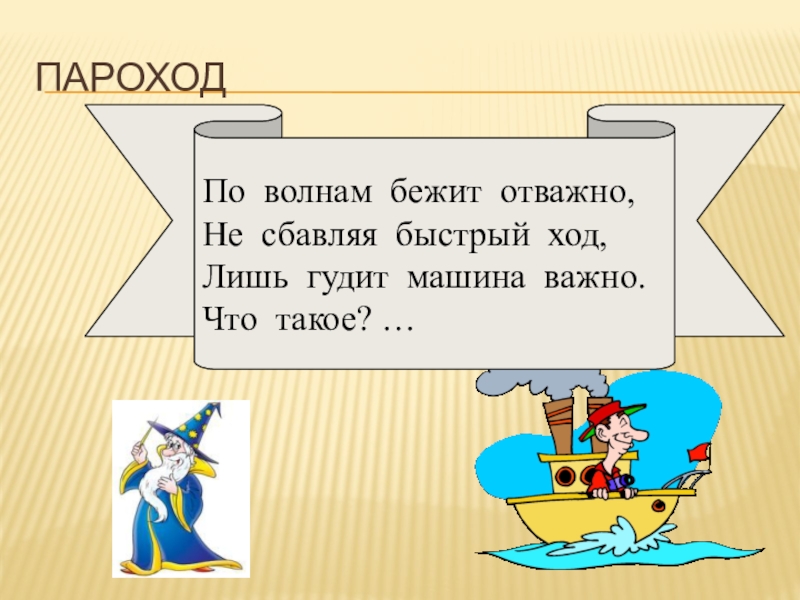 ПАРОХОД

По волнам бежит отважно,
Не сбавляя быстрый ход,
Лишь гудит машина важно.
Что такое? …